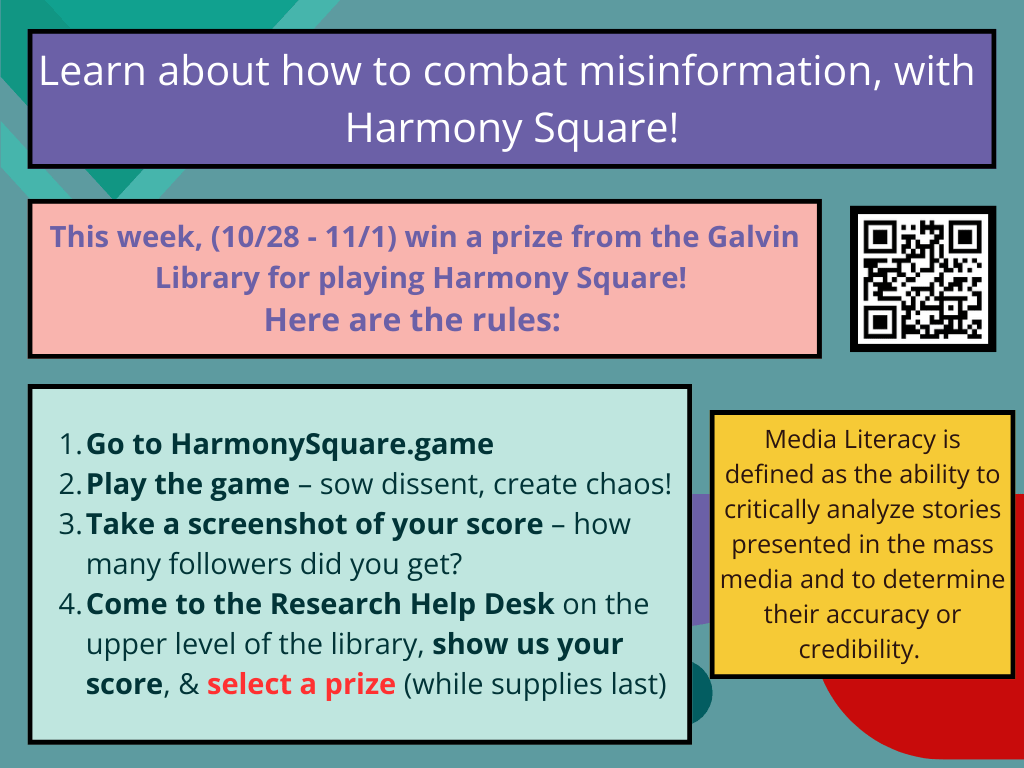 Learn about how to combat misinformation, with Harmony Square!

This week, (10/28 - 11/1) win a prize from the Galvin Library for playing Harmony Square!
Here are the rules:

1. Go to HarmonySquare.game
2. Play the game – sow dissent, create chaos!
3. Take a screenshot of your score – how many followers did you get?
4. Come to the Research Help Desk on the upper level of the library, show us your score, & select a prize (while supplies last)

Media Literacy is defined as the ability to critically analyze stories presented in the mass media and to determine their accuracy or credibility.